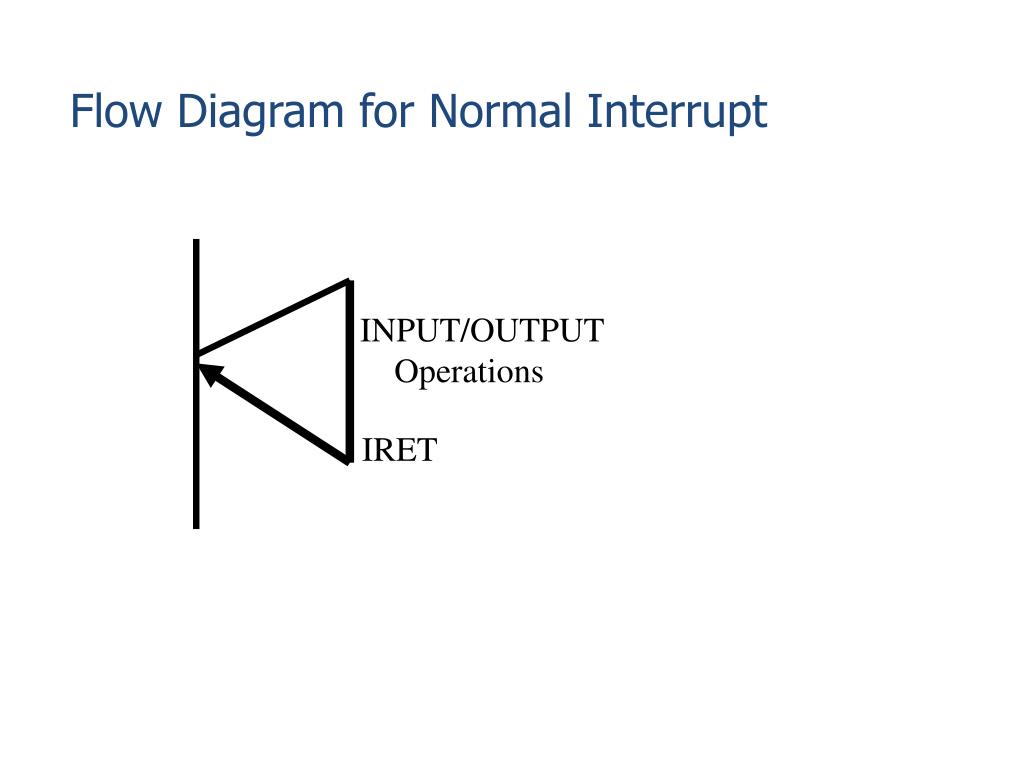 Flow Diagram for Normal Interrupt

INPUT/OUTPUT
Operations

IRET